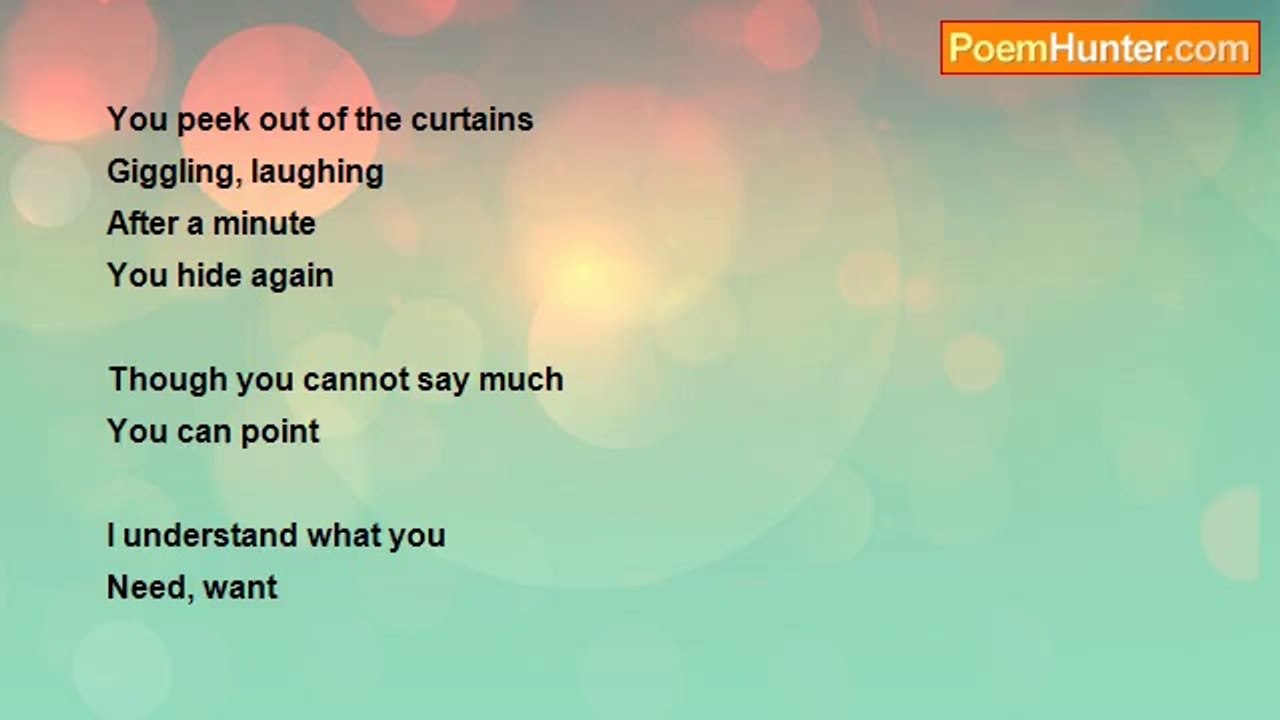 PoemHunter.com

You peek out of the curtains
Giggling, laughing
After a minute
You hide again

Though you cannot say much
You can point

I understand what you
Need, want